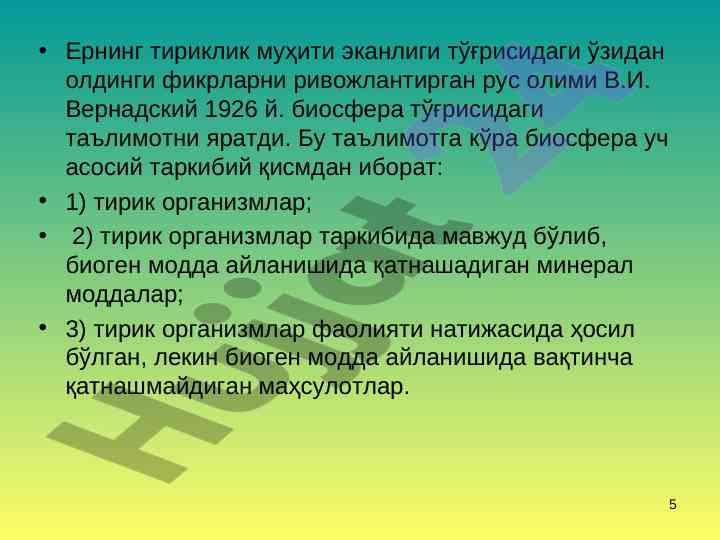 • Ернинг тириклик муҳити эканлиги тўғрисидаги ўзидан олдинги фикрларни ривожлантирган рус олими В.И. Вернадский 1926 й. биосфера тўғрисидаги таълимотни яратди. Бу таълимотга кўра биосфера уч асосий таркибий қисмдан иборат:

• 1) тирик организмлар;

• 2) тирик организмлар таркибида мавжуд бўлиб, биоген модда айланишида қатнашадиган минерал моддалар;

• 3) тирик организмлар фаолияти натижасида ҳосил бўлган, лекин биоген модда айланишида вақтинча қатнашмайдиган маҳсулотлар.

Hujjat.uz

5